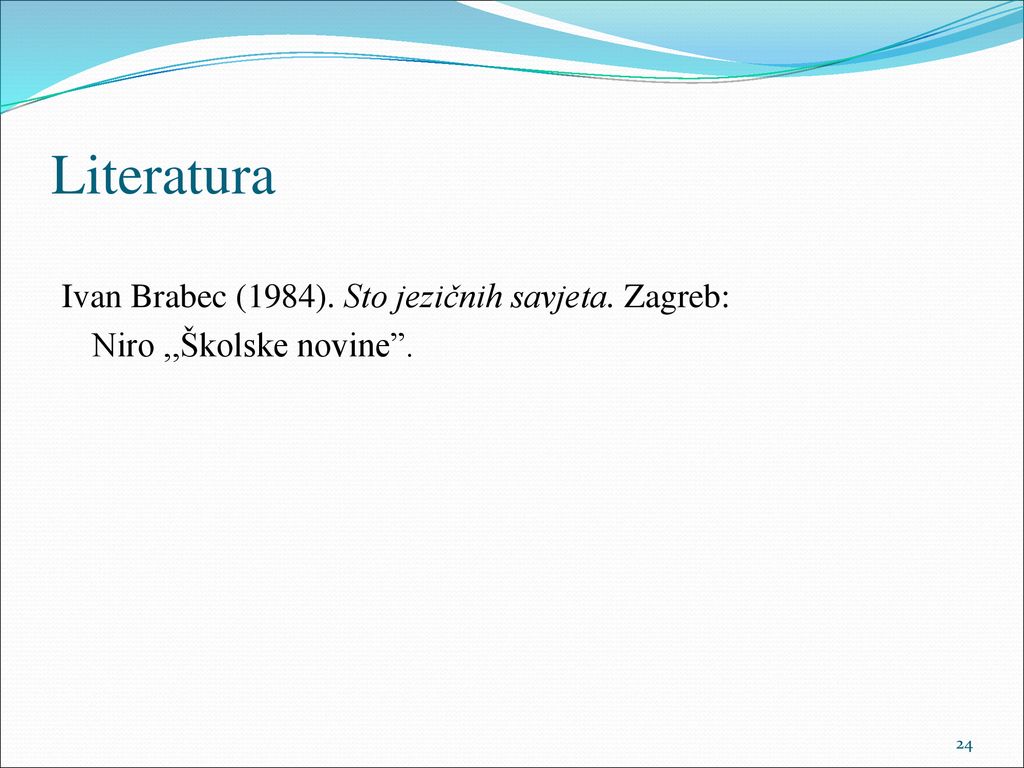 Literatura

Ivan Brabec (1984). Sto jezičnih savjeta. Zagreb: Niro „Školske novine”.

24